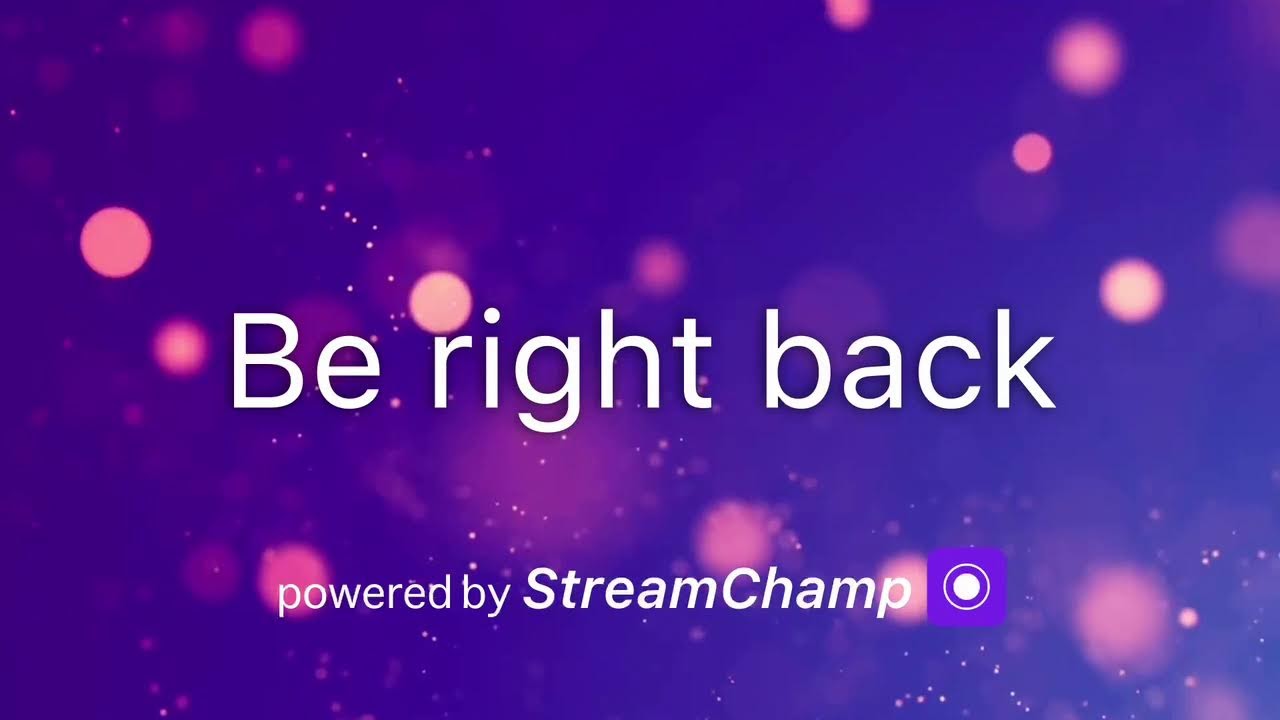 Be right back

powered by StreamChamp